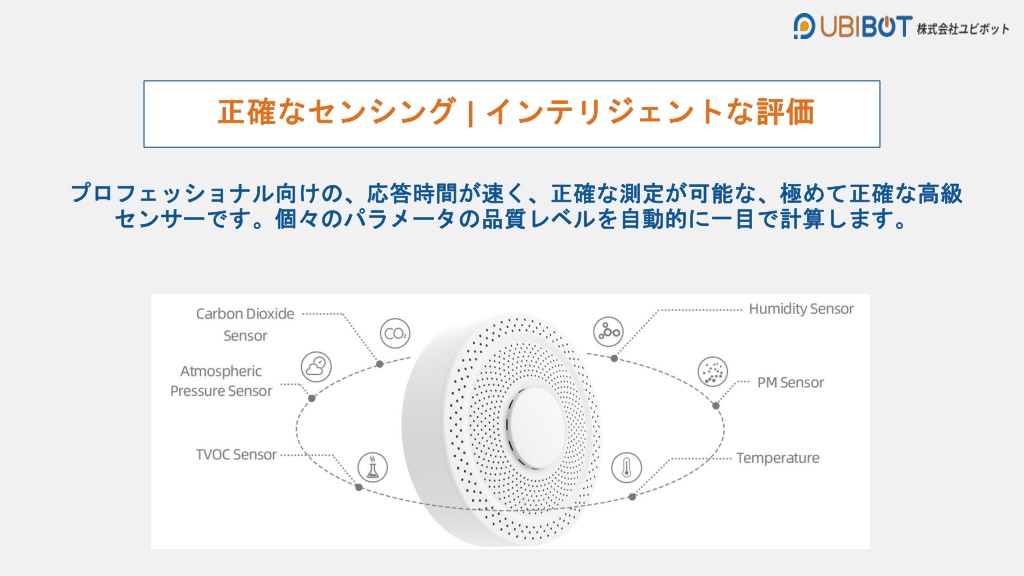 UBIBOT 株式会社ユビボット

正確なセンシング | インテリジェントな評価

プロフェッショナル向けの、応答時間が速く、正確な測定が可能な、極めて正確な高級センサーです。個々のパラメータの品質レベルを自動的に一目で計算します。

Carbon Dioxide Sensor

$CO_2$

Atmospheric Pressure Sensor

TVOC Sensor

Humidity Sensor

PM Sensor

Temperature